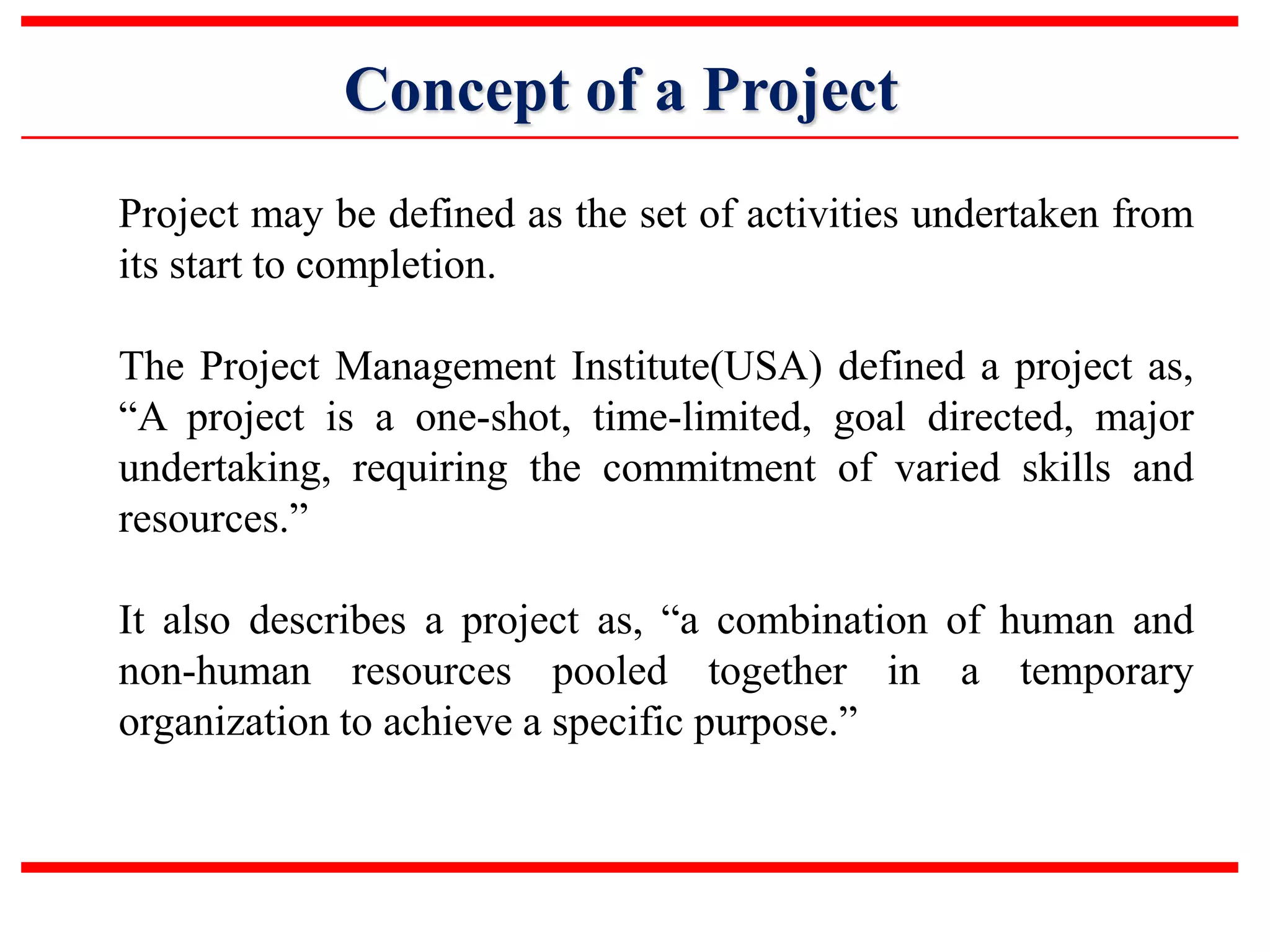 Concept of a Project

Project may be defined as the set of activities undertaken from its start to completion.

The Project Management Institute(USA) defined a project as, “A project is a one-shot, time-limited, goal directed, major undertaking, requiring the commitment of varied skills and resources.”

It also describes a project as, “a combination of human and non-human resources pooled together in a temporary organization to achieve a specific purpose.”